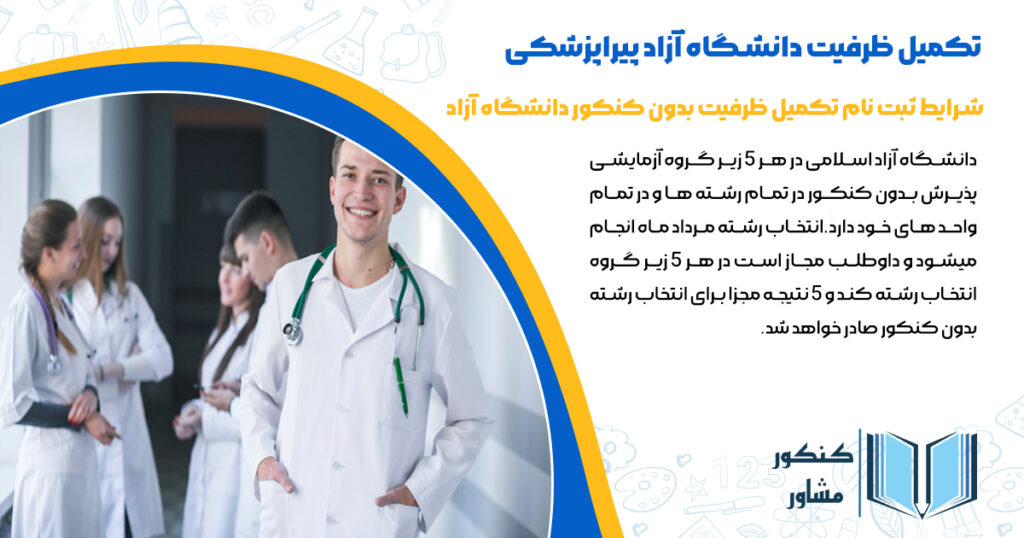 تکمیل ظرفیت دانشگاه آزاد پیراپزشکی

شرایط ثبت نام تکمیل ظرفیت بدون کنکور دانشگاه آزاد

دانشگاه آزاد اسلامی در هر 5 زیر گروه آزمایشی پذیرش بدون کنکور در تمام رشته ها و در تمام واحد های خود دارد. انتخاب رشته مرداد ماه انجام میشود و داوطلب مجاز است در هر 5 زیر گروه انتخاب رشته کند و 5 نتیجه مجزا برای انتخاب رشته بدون کنکور صادر خواهد شد.

کنکور مشاور